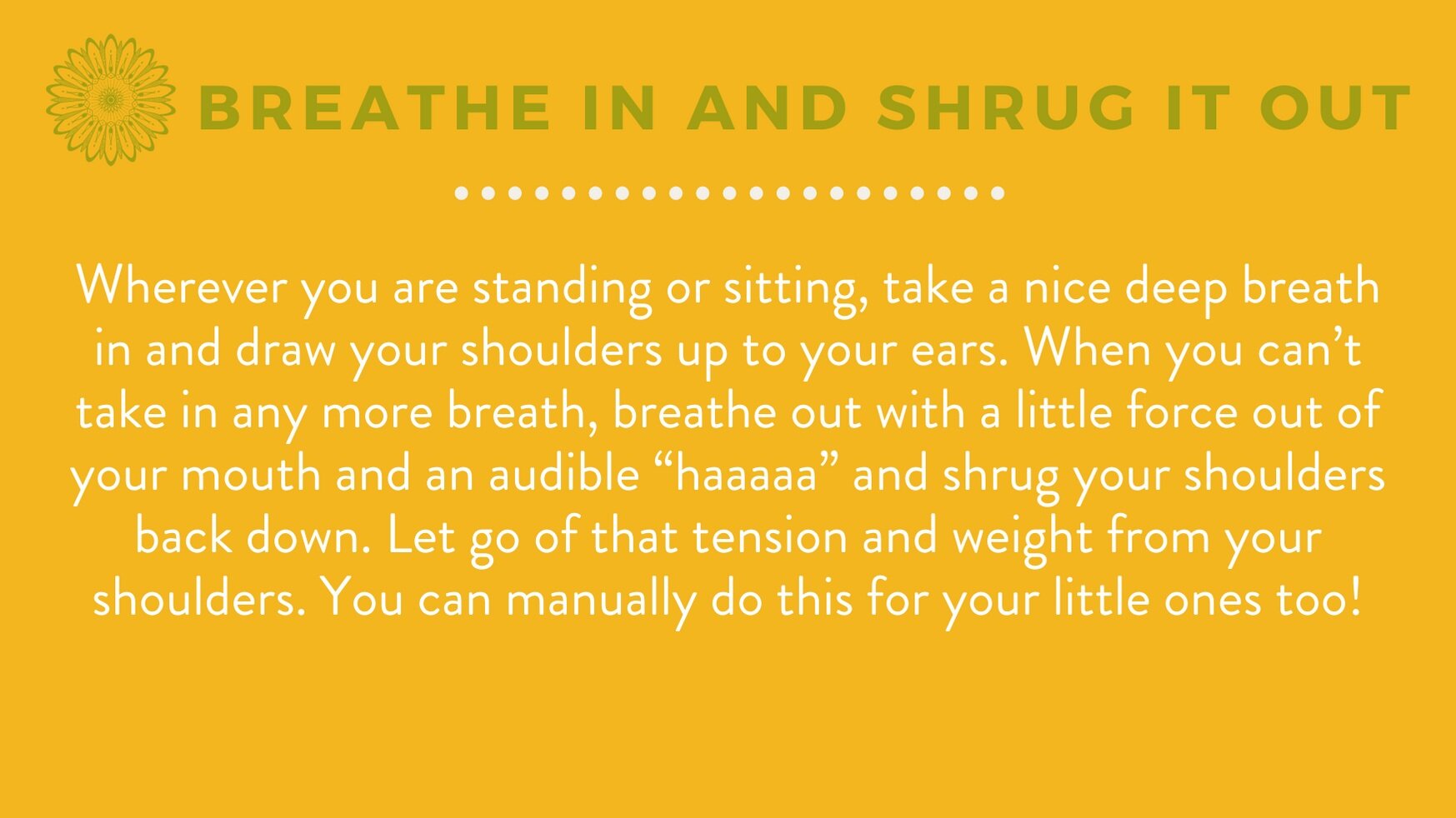 BREATHE IN AND SHRUG IT OUT

Wherever you are standing or sitting, take a nice deep breath in and draw your shoulders up to your ears. When you can’t take in any more breath, breathe out with a little force out of your mouth and an audible “haaaaa” and shrug your shoulders back down. Let go of that tension and weight from your shoulders. You can manually do this for your little ones too!